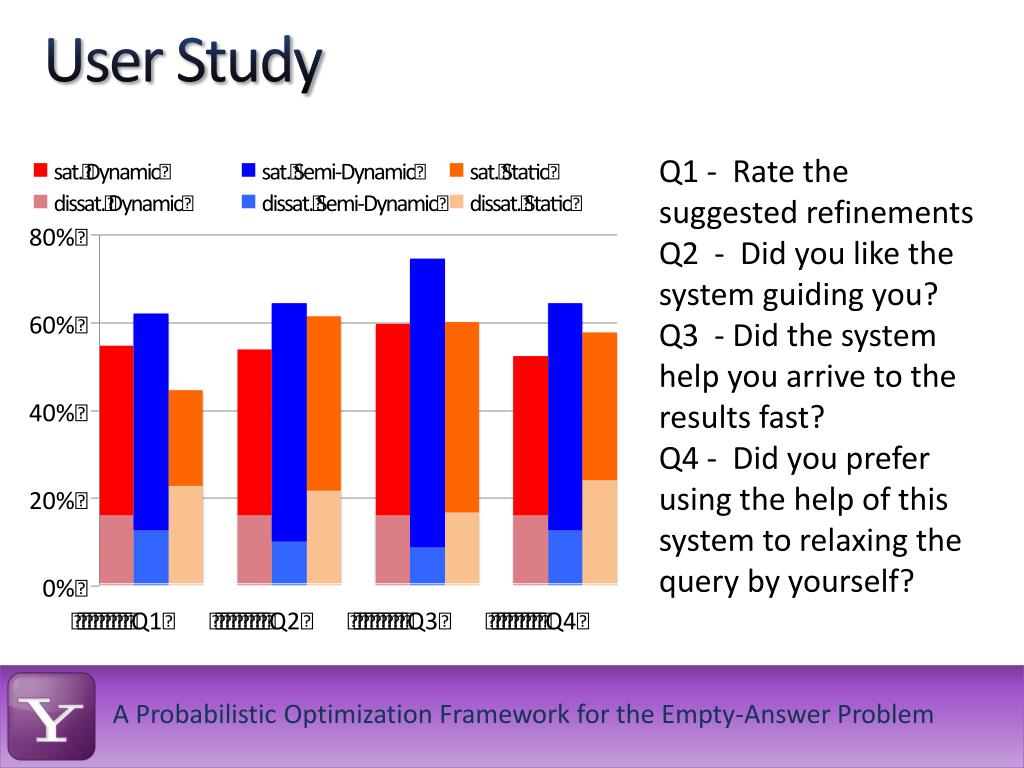 User Study

sat. Dynamic
sat. Semi-Dynamic
sat. Static
dissat. Dynamic
dissat. Semi-Dynamic
dissat. Static

80%
60%
40%
20%
0%

Q1
Q2
Q3
Q4

Q1 - Rate the suggested refinements
Q2 - Did you like the system guiding you?
Q3 - Did the system help you arrive to the results fast?
Q4 - Did you prefer using the help of this system to relaxing the query by yourself?

Y

A Probabilistic Optimization Framework for the Empty-Answer Problem